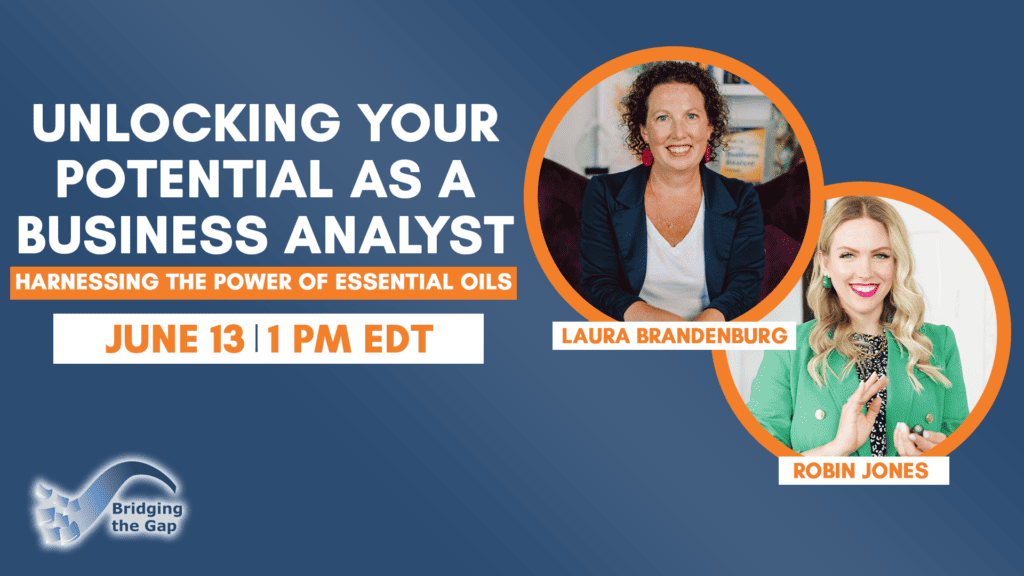 UNLOCKING YOUR POTENTIAL AS A BUSINESS ANALYST

HARNESSING THE POWER OF ESSENTIAL OILS

JUNE 13 | 1 PM EDT

LAURA BRANDENBURG

ROBIN JONES

Bridging the Gap